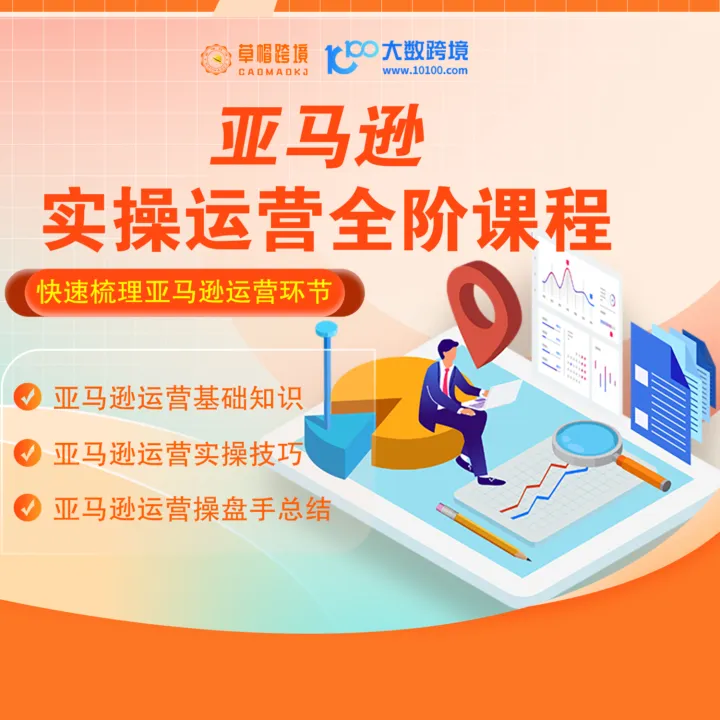 草帽跨境
CAOMAOKJ

10100 大数跨境
www.10100.com

亚马逊
实操运营全阶课程

快速梳理亚马逊运营环节

亚马逊运营基础知识
亚马逊运营实操技巧
亚马逊运营操盘手总结